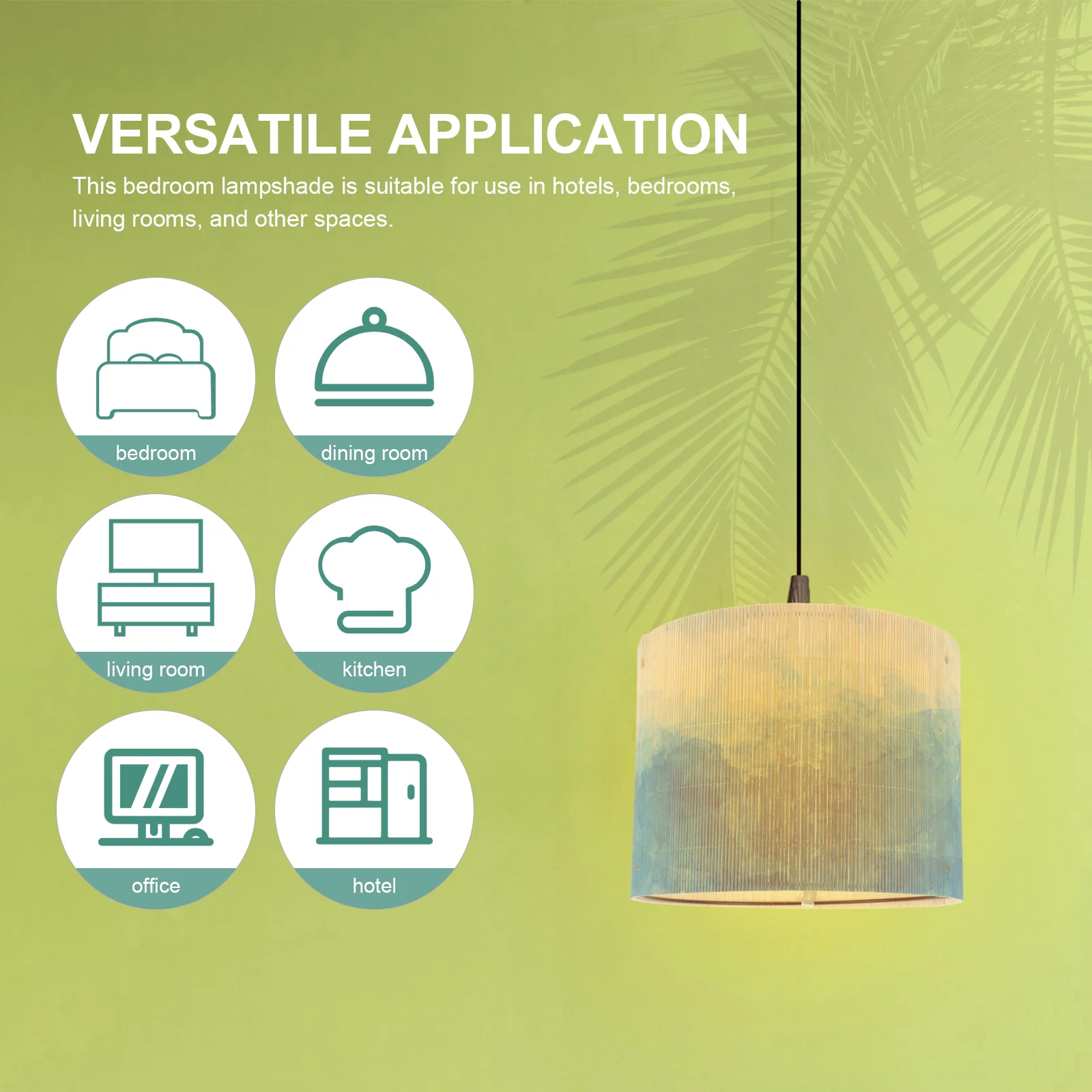 VERSATILE APPLICATION

This bedroom lampshade is suitable for use in hotels, bedrooms, living rooms, and other spaces.

bedroom

dining room

living room

kitchen

office

hotel